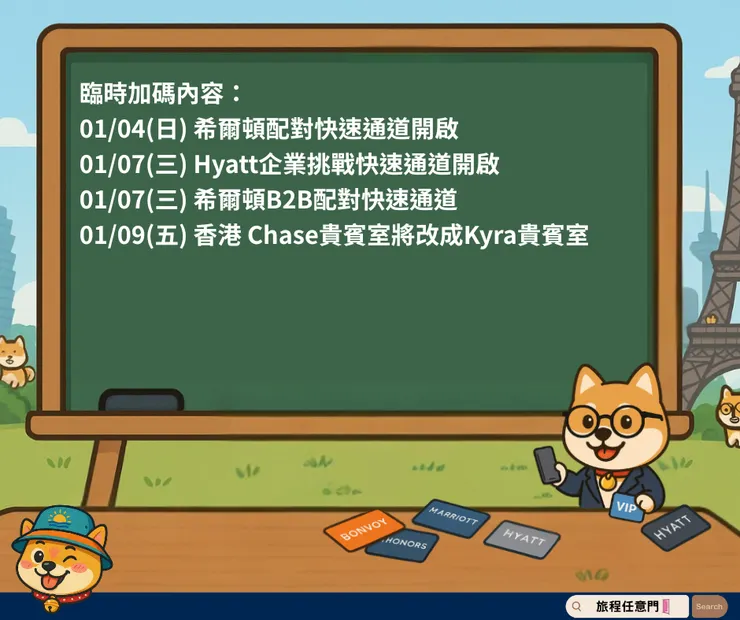 臨時加碼內容：
01/04(日) 希爾頓配對快速通道開啟
01/07(三) Hyatt企業挑戰快速通道開啟
01/07(三) 希爾頓B2B配對快速通道
01/09(五) 香港 Chase貴賓室將改成Kyra貴賓室

BONVOY
MARRIOTT
HONORS
HYATT
VIP
HYATT

旅程任意門
Search